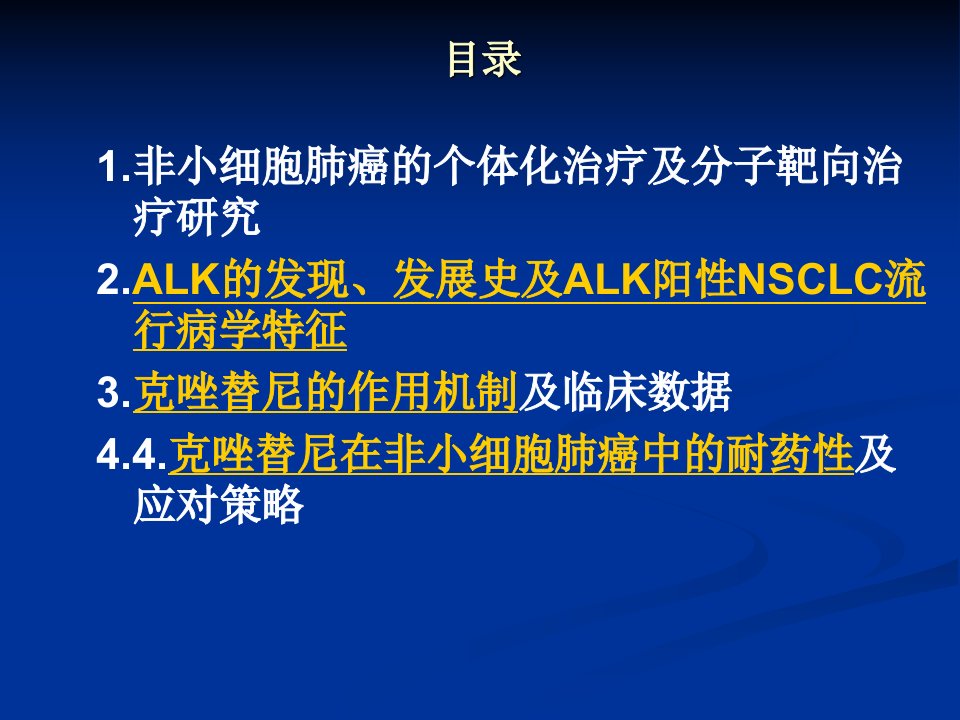 目录

1.非小细胞肺癌的个体化治疗及分子靶向治疗研究

2.ALK的发现、发展史及ALK阳性NSCLC流行病学特征

3.克唑替尼的作用机制及临床数据

4.4.克唑替尼在非小细胞肺癌中的耐药性及应对策略